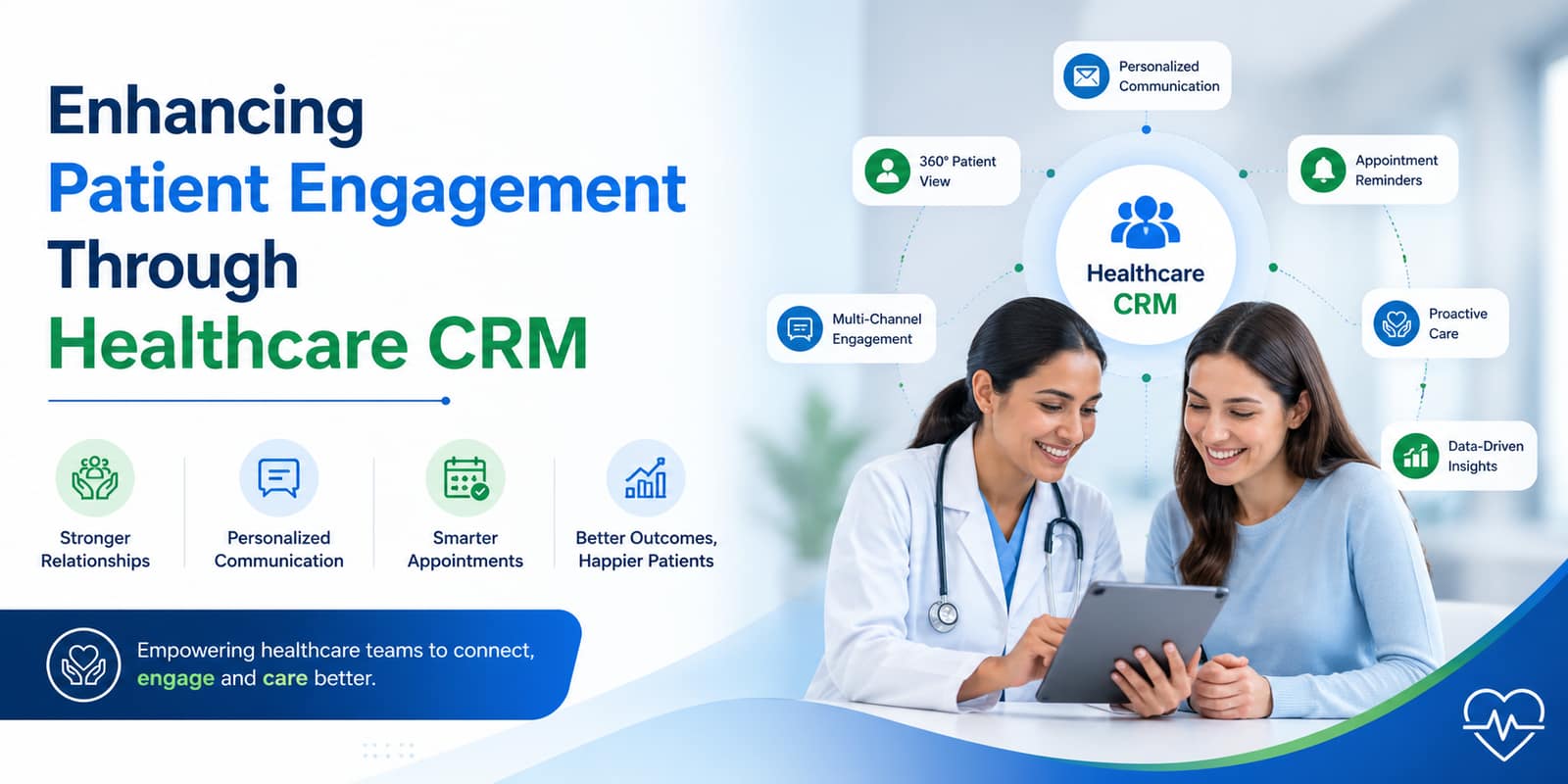 Enhancing
Patient Engagement
Through
Healthcare CRM

Stronger Relationships

Personalized Communication

Smarter Appointments

Better Outcomes, Happier Patients

Empowering healthcare teams to connect, engage and care better.

Personalized Communication

360° Patient View

Appointment Reminders

Healthcare CRM

Multi-Channel Engagement

Proactive Care

Data-Driven Insights